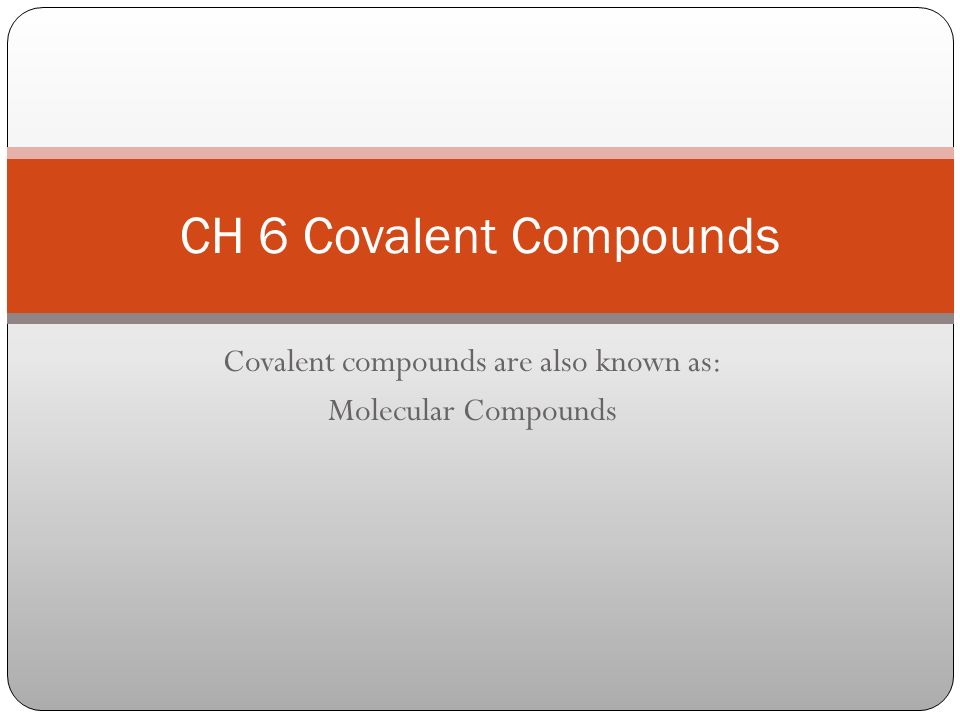 CH 6 Covalent Compounds

Covalent compounds are also known as:
Molecular Compounds